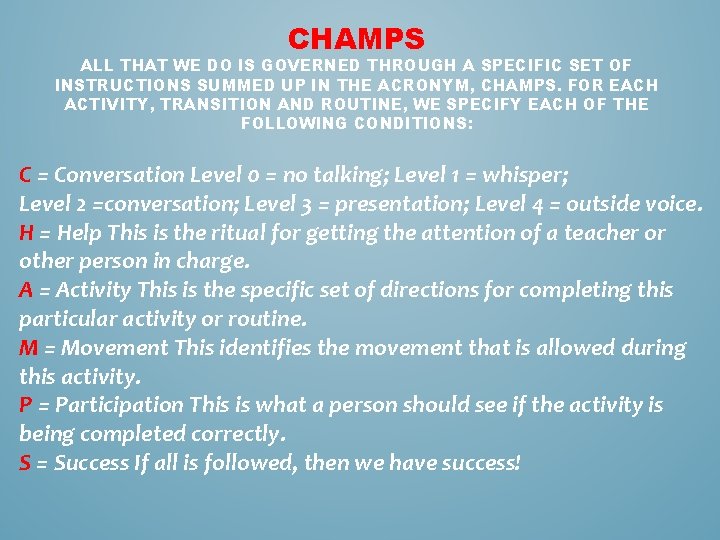 CHAMPS

ALL THAT WE DO IS GOVERNED THROUGH A SPECIFIC SET OF INSTRUCTIONS SUMMED UP IN THE ACRONYM, CHAMPS. FOR EACH ACTIVITY, TRANSITION AND ROUTINE, WE SPECIFY EACH OF THE FOLLOWING CONDITIONS:

C = Conversation Level 0 = no talking; Level 1 = whisper; Level 2 =conversation; Level 3 = presentation; Level 4 = outside voice.
H = Help This is the ritual for getting the attention of a teacher or other person in charge.
A = Activity This is the specific set of directions for completing this particular activity or routine.
M = Movement This identifies the movement that is allowed during this activity.
P = Participation This is what a person should see if the activity is being completed correctly.
S = Success If all is followed, then we have success!